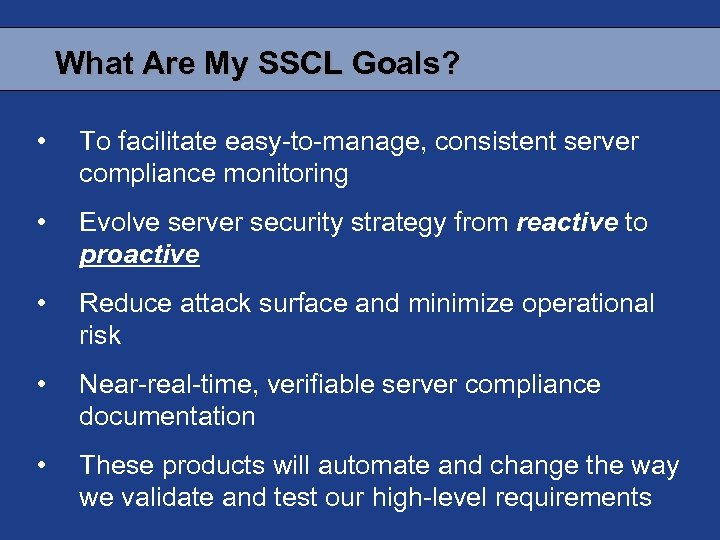 What Are My SSCL Goals?

• To facilitate easy-to-manage, consistent server compliance monitoring

• Evolve server security strategy from reactive to proactive

• Reduce attack surface and minimize operational risk

• Near-real-time, verifiable server compliance documentation

• These products will automate and change the way we validate and test our high-level requirements